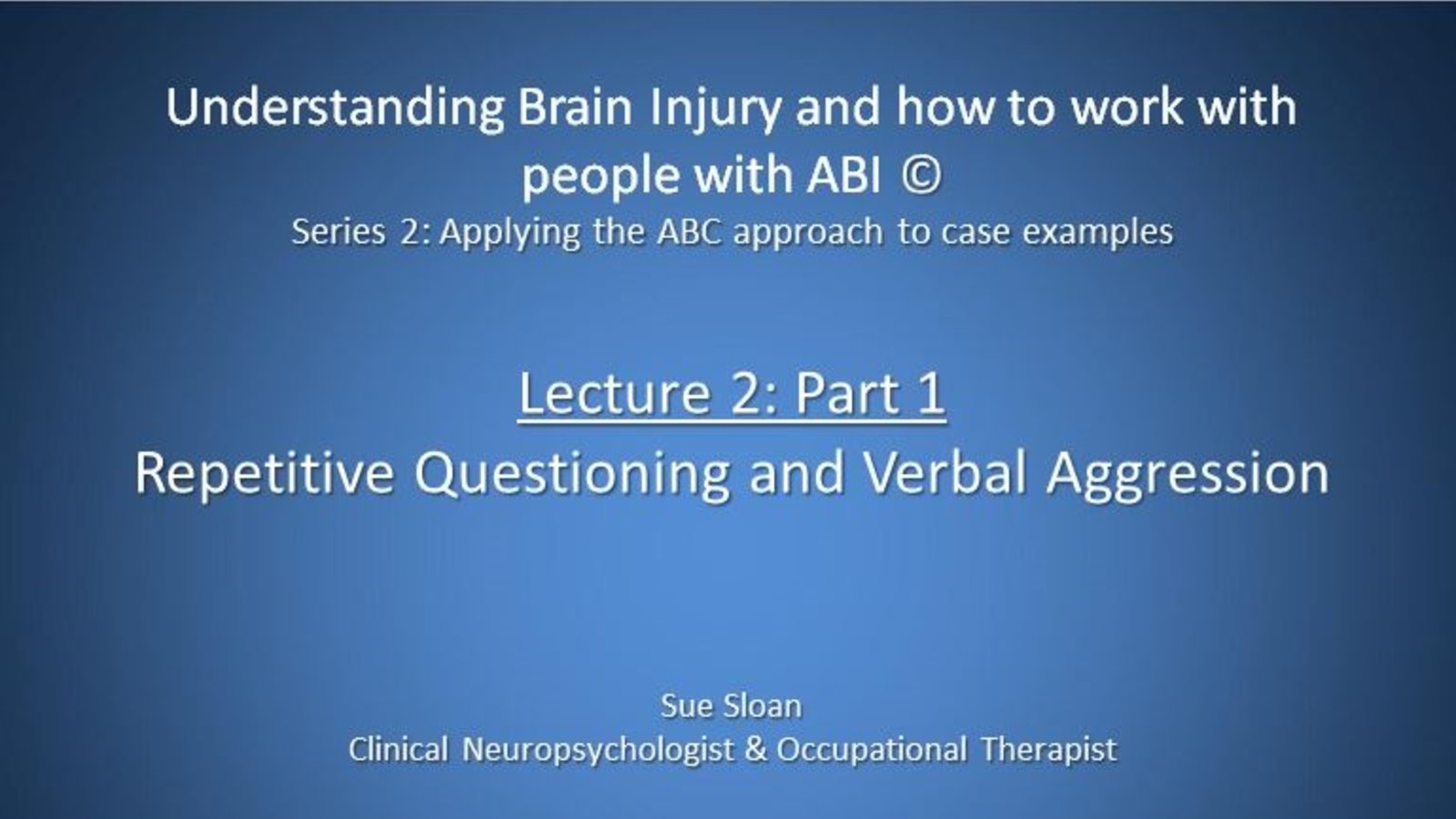 Understanding Brain Injury and how to work with people with ABI ©

Series 2: Applying the ABC approach to case examples

Lecture 2: Part 1

Repetitive Questioning and Verbal Aggression

Sue Sloan

Clinical Neuropsychologist & Occupational Therapist